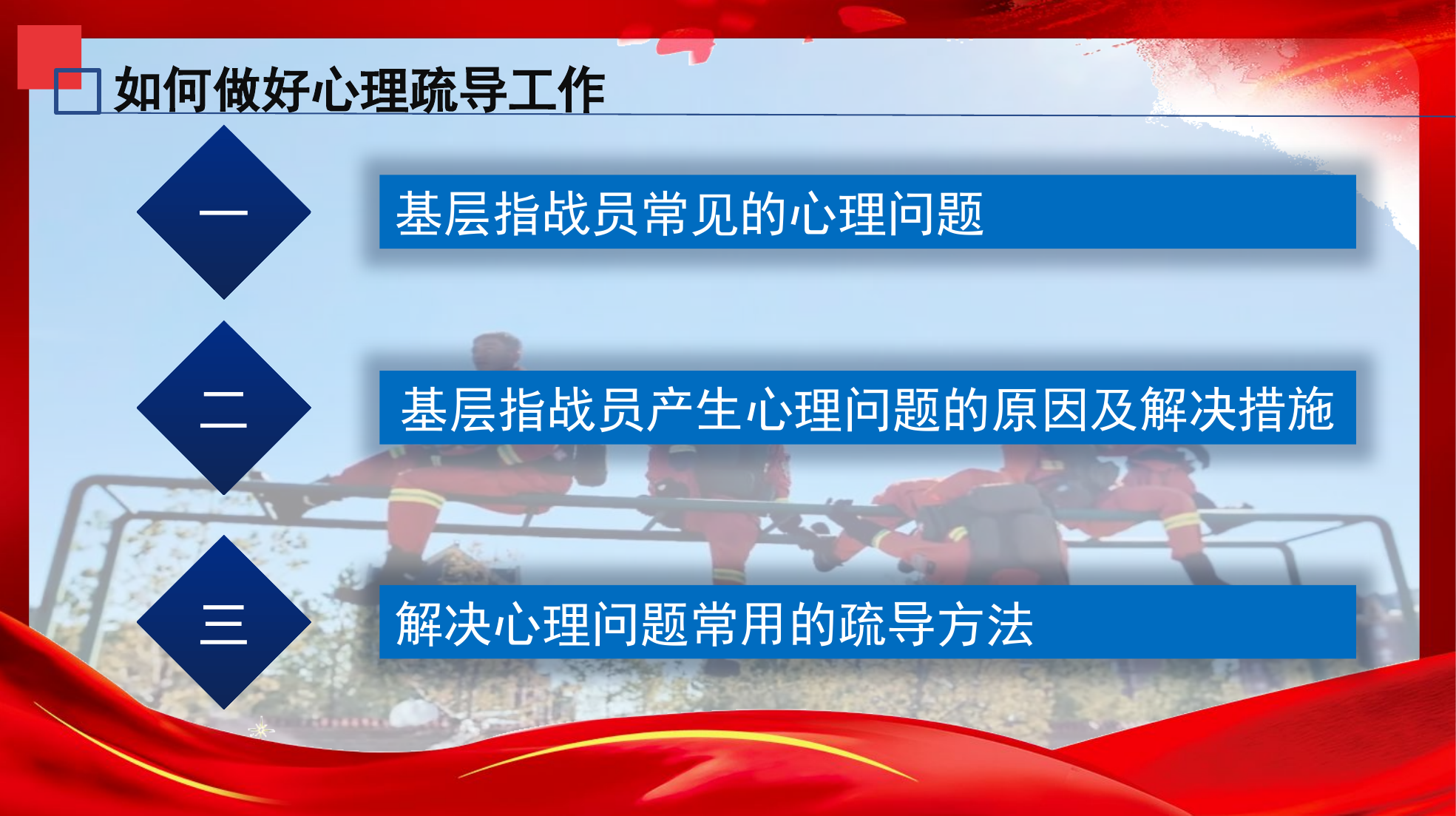 如何做好心理疏导工作

一

基层指战员常见的心理问题

二

基层指战员产生心理问题的原因及解决措施

三

解决心理问题常用的疏导方法